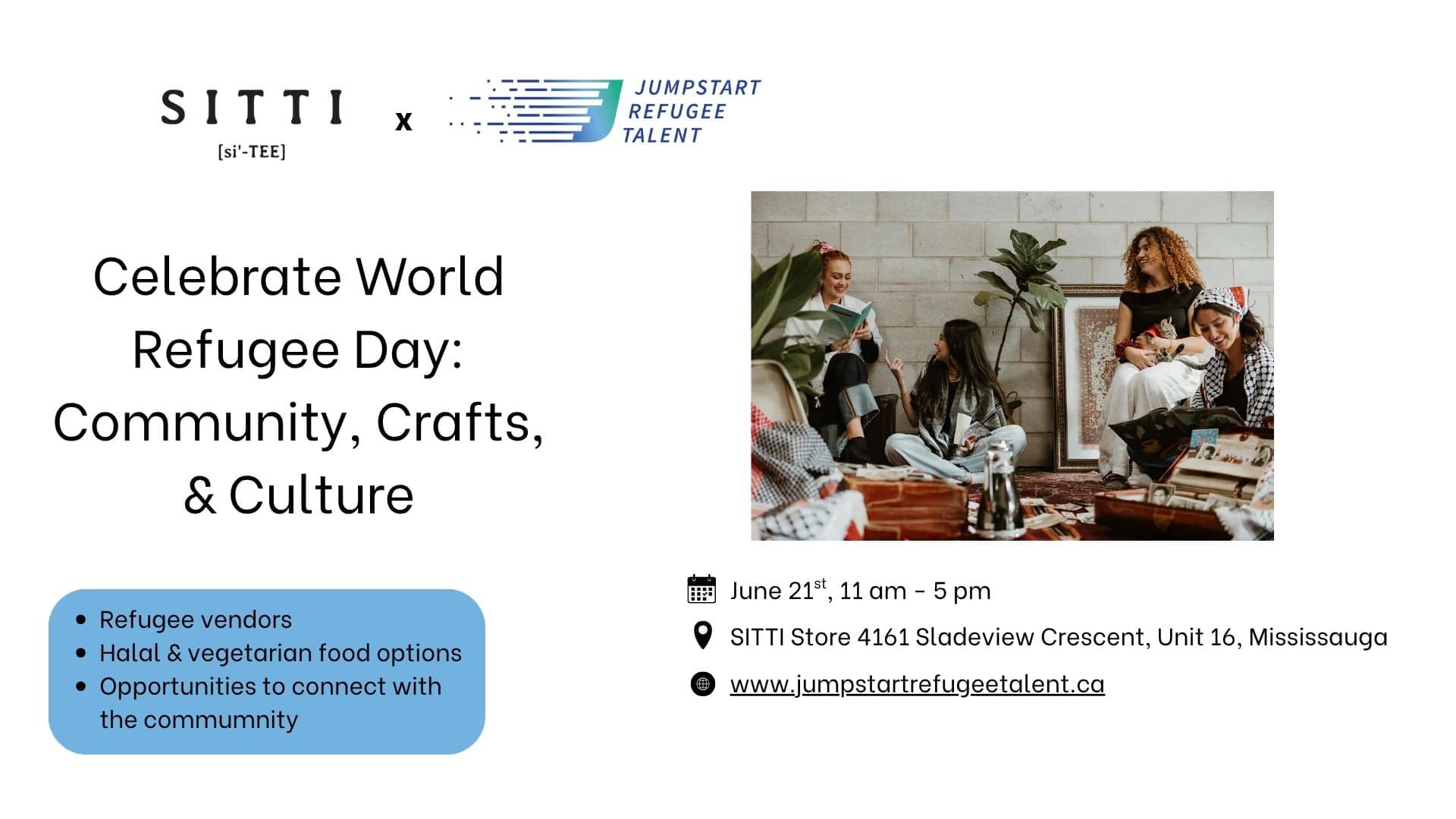 SITTI
[si'-TEE]

x

JUMPSTART
REFUGEE
TALENT

Celebrate World Refugee Day: Community, Crafts, & Culture

- Refugee vendors
- Halal & vegetarian food options
- Opportunities to connect with the commumnity

June 21$^{st}$, 11 am - 5 pm

SITTI Store 4161 Sladeview Crescent, Unit 16, Mississauga

www.jumpstartrefugeetalent.ca